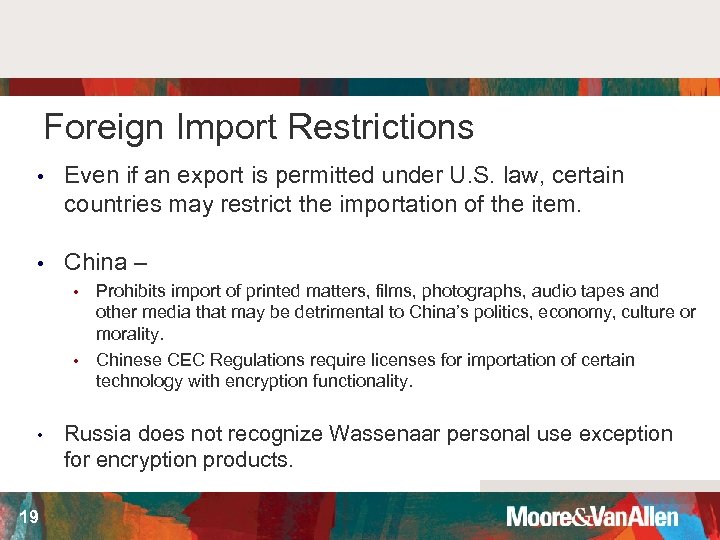 Foreign Import Restrictions

• Even if an export is permitted under U.S. law, certain countries may restrict the importation of the item.

• China –
  • Prohibits import of printed matters, films, photographs, audio tapes and other media that may be detrimental to China's politics, economy, culture or morality.
  • Chinese CEC Regulations require licenses for importation of certain technology with encryption functionality.

• Russia does not recognize Wassenaar personal use exception for encryption products.

19

Moore&VanAllen